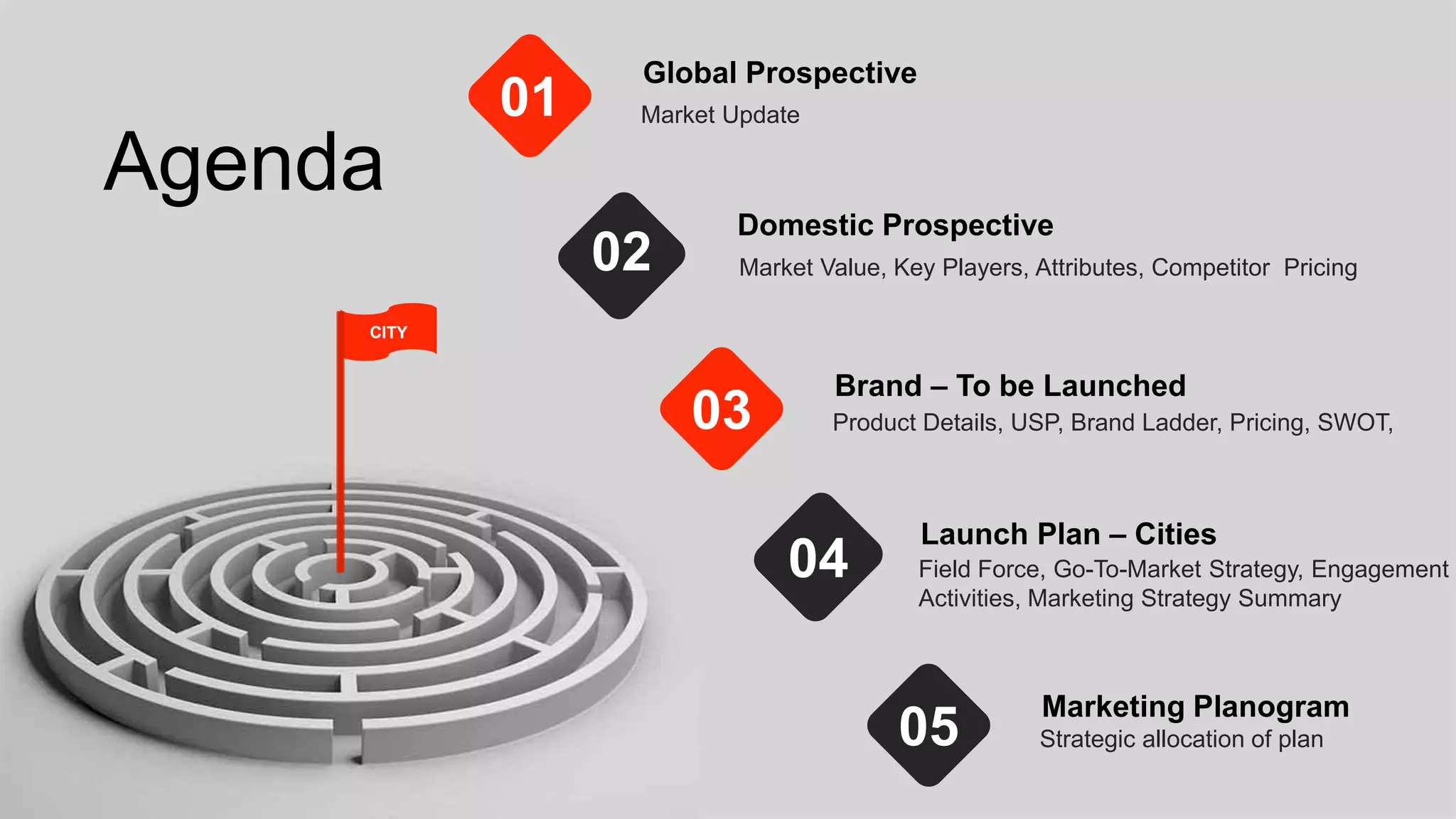 Agenda

CITY

01
Global Prospective
Market Update

02
Domestic Prospective
Market Value, Key Players, Attributes, Competitor  Pricing

03
Brand – To be Launched
Product Details, USP, Brand Ladder, Pricing, SWOT,

04
Launch Plan – Cities
Field Force, Go-To-Market Strategy, Engagement Activities, Marketing Strategy Summary

05
Marketing Planogram
Strategic allocation of plan